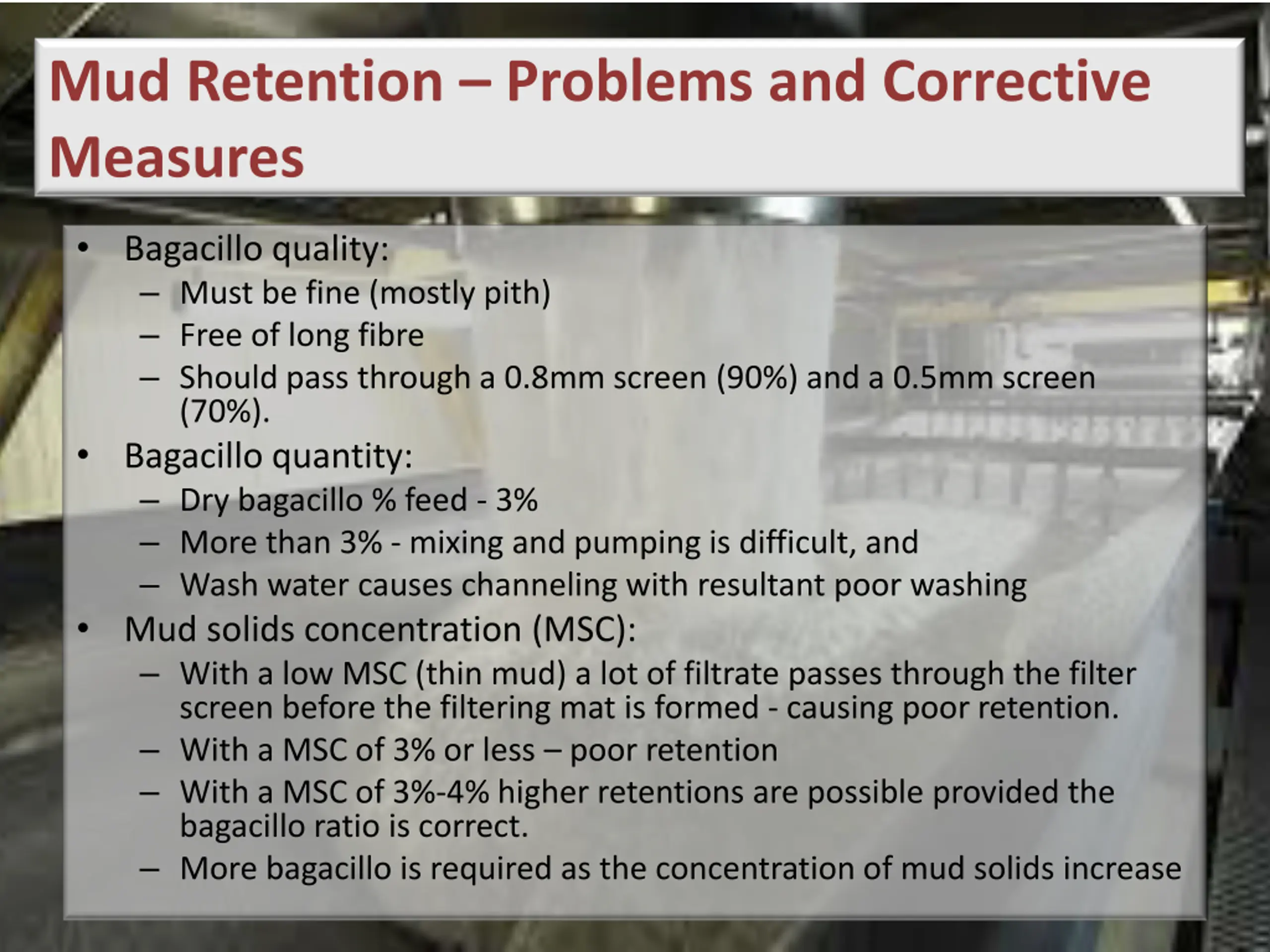 Mud Retention – Problems and Corrective Measures

• Bagacillo quality:
– Must be fine (mostly pith)
– Free of long fibre
– Should pass through a 0.8mm screen (90%) and a 0.5mm screen (70%).
• Bagacillo quantity:
– Dry bagacillo % feed - 3%
– More than 3% - mixing and pumping is difficult, and
– Wash water causes channeling with resultant poor washing
• Mud solids concentration (MSC):
– With a low MSC (thin mud) a lot of filtrate passes through the filter screen before the filtering mat is formed - causing poor retention.
– With a MSC of 3% or less – poor retention
– With a MSC of 3%-4% higher retentions are possible provided the bagacillo ratio is correct.
– More bagacillo is required as the concentration of mud solids increase